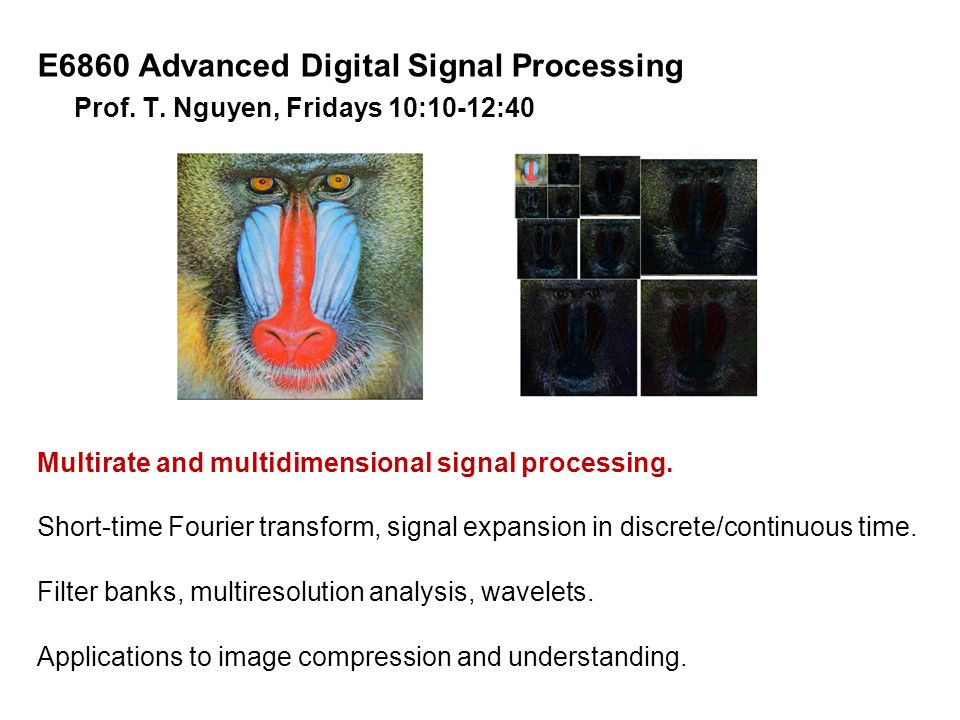 E6860 Advanced Digital Signal Processing
Prof. T. Nguyen, Fridays 10:10-12:40

Multirate and multidimensional signal processing.

Short-time Fourier transform, signal expansion in discrete/continuous time.

Filter banks, multiresolution analysis, wavelets.

Applications to image compression and understanding.